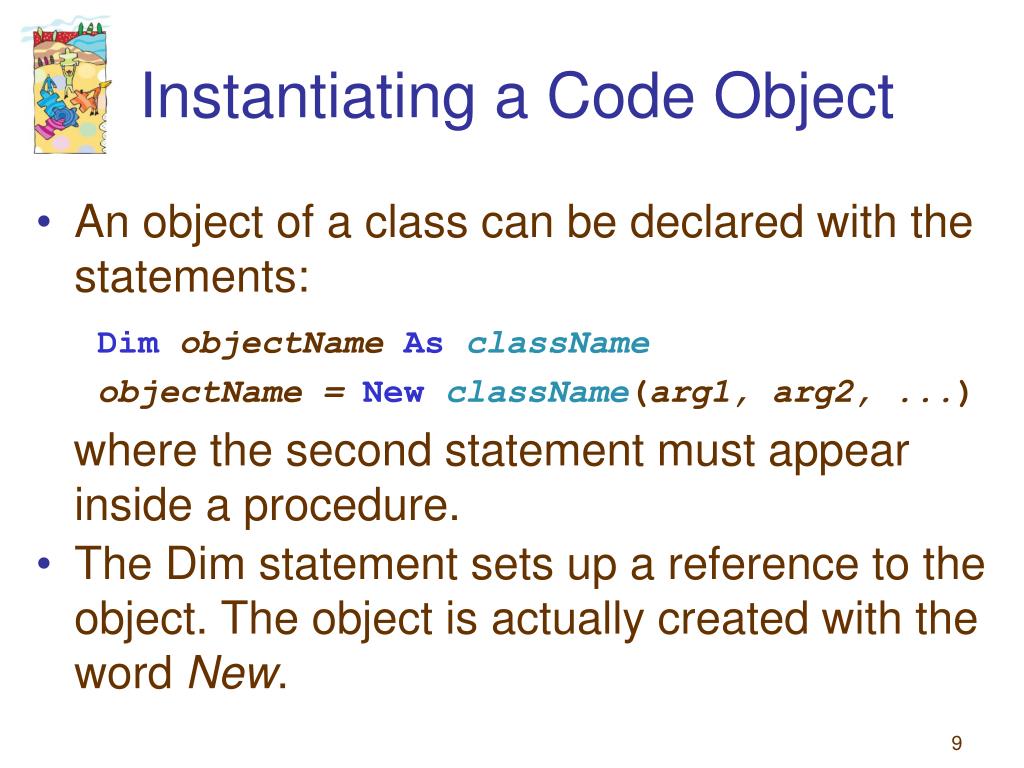 Instantiating a Code Object

• An object of a class can be declared with the statements:

Dim objectName As className

objectName = New className(arg1, arg2, ...)

where the second statement must appear inside a procedure.

• The Dim statement sets up a reference to the object. The object is actually created with the word New.

9